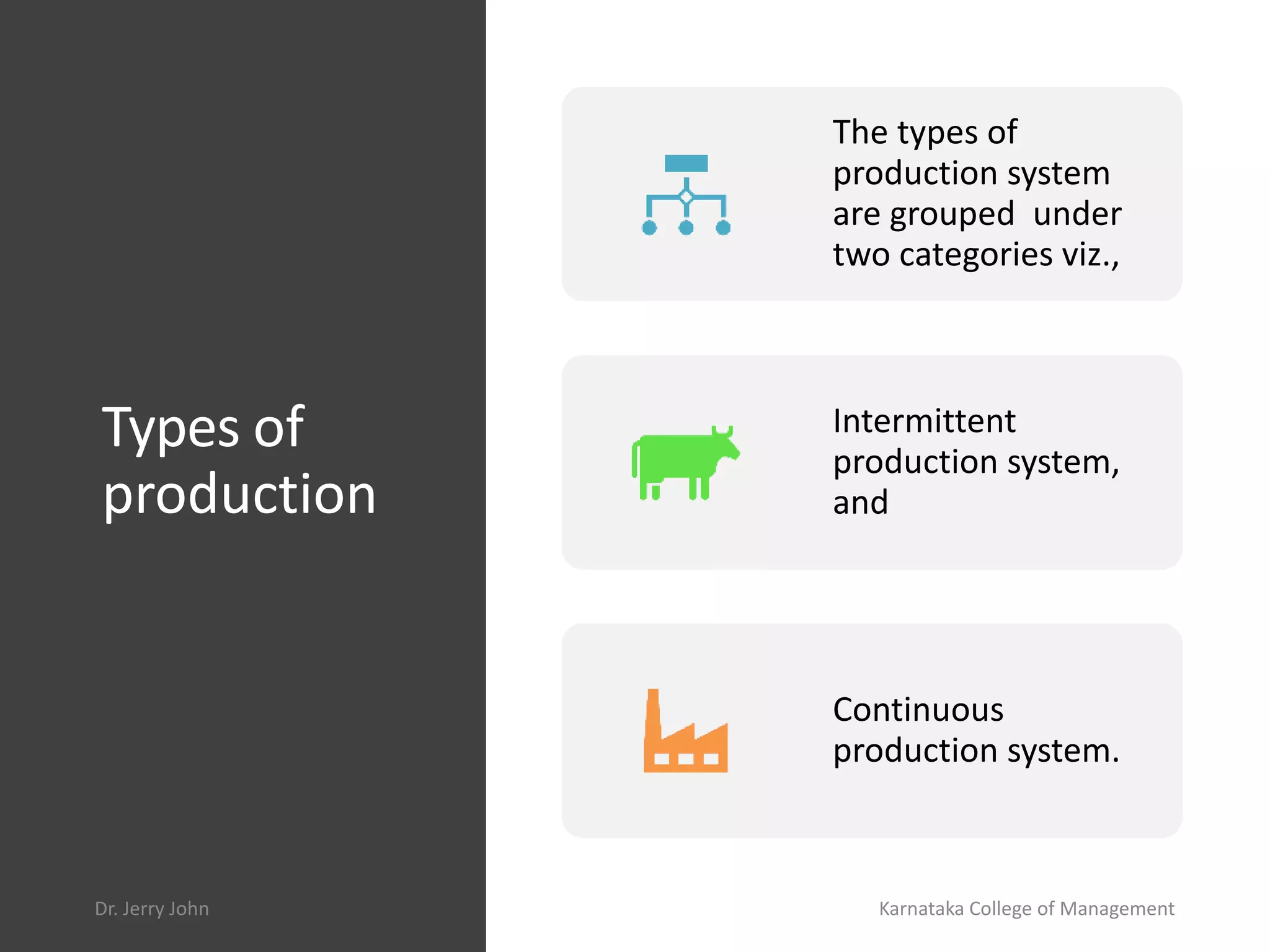 Types of production

The types of production system are grouped under two categories viz.,

Intermittent production system, and

Continuous production system.

Dr. Jerry John

Karnataka College of Management